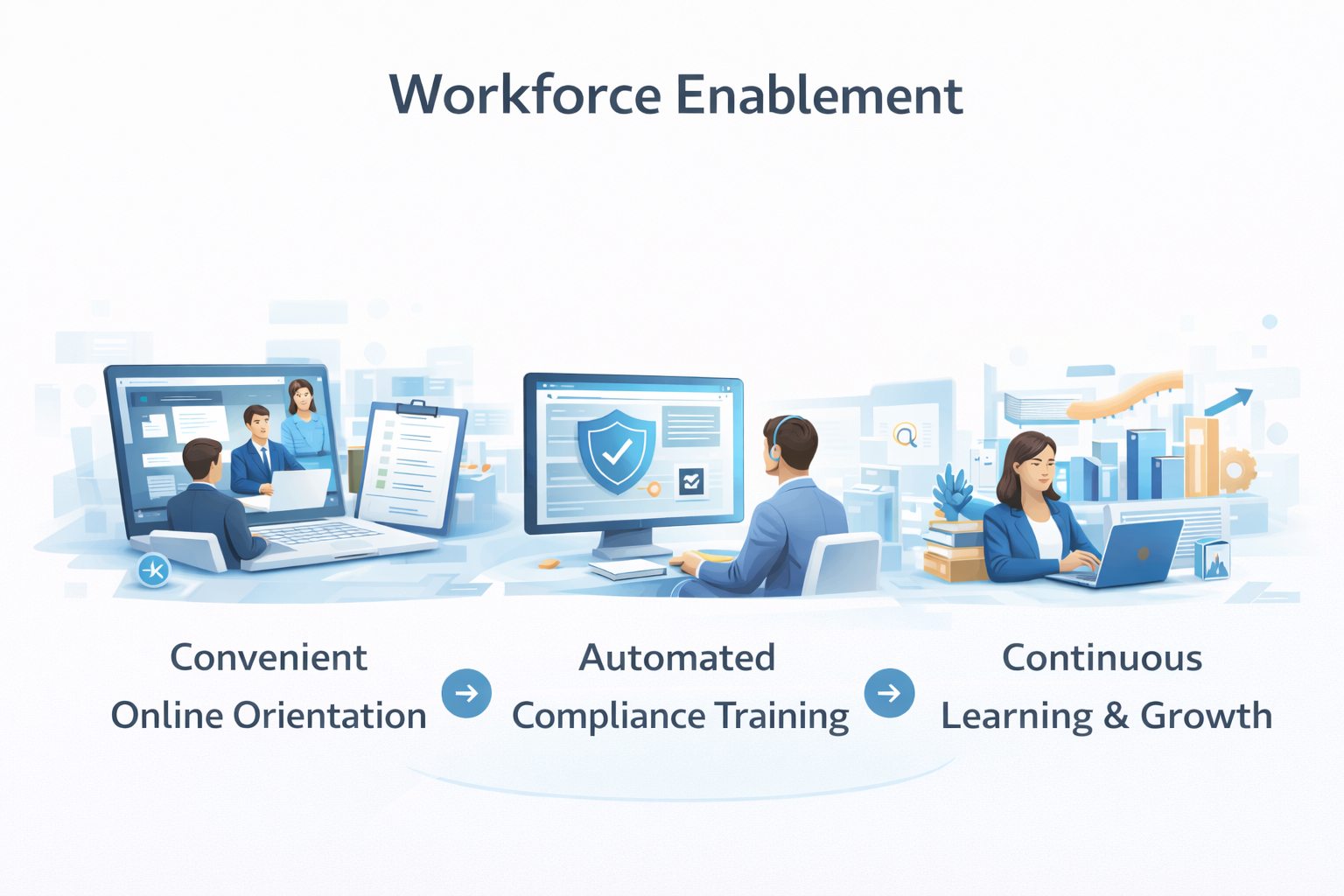 Workforce Enablement

Convenient Online Orientation

Automated Compliance Training

Continuous Learning & Growth